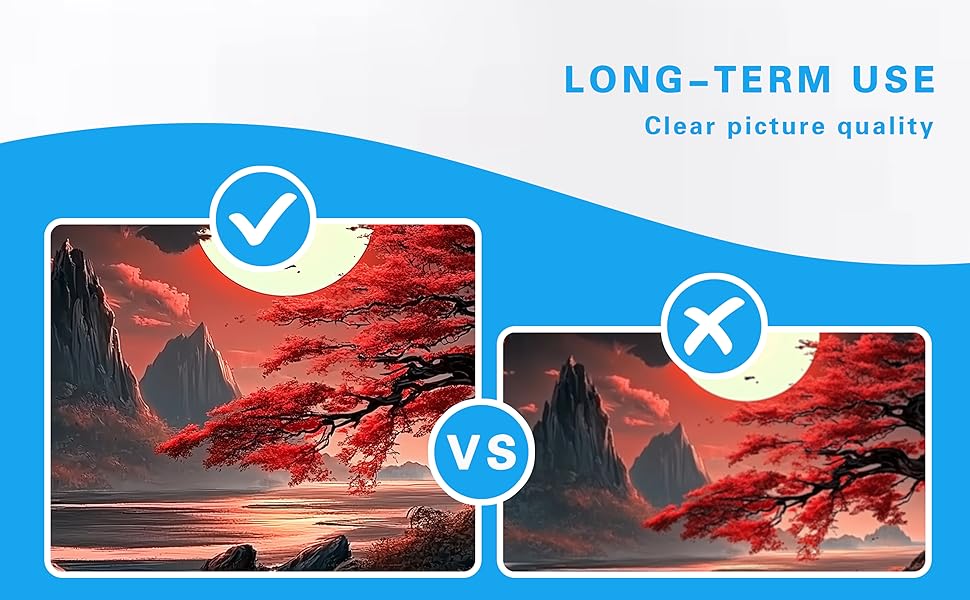 LONG–TERM USE
Clear picture quality

VS